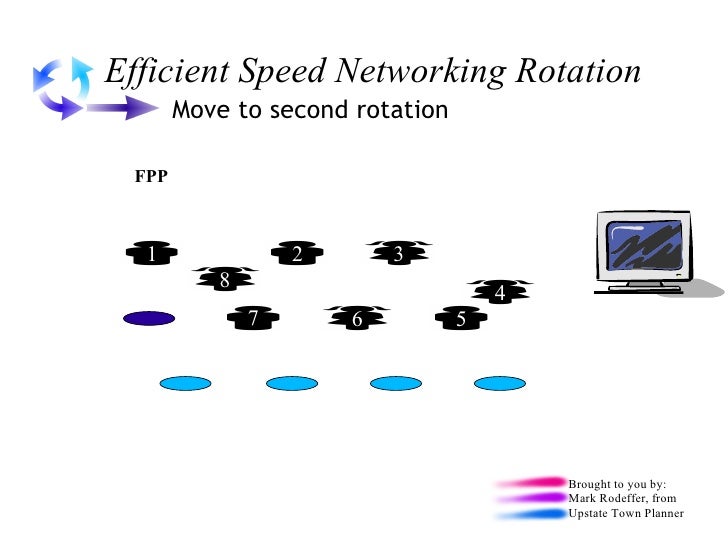 Efficient Speed Networking Rotation
Move to second rotation

FPP

1
2
3
8
4
7
6
5

Brought to you by:
Mark Rodeffer, from
Upstate Town Planner